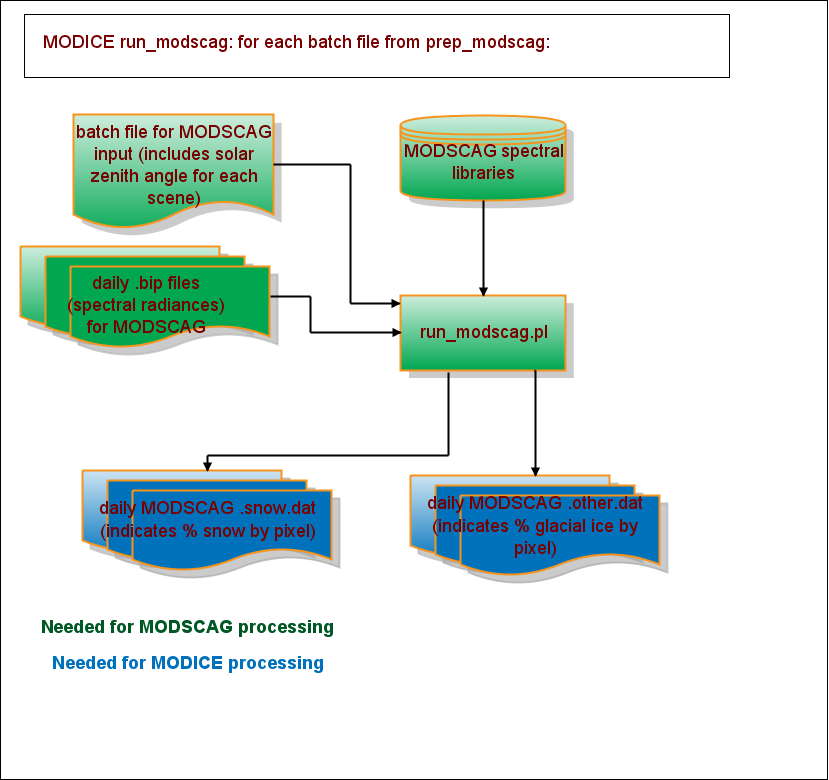 MODICE run_modscag: for each batch file from prep_modscag:

batch file for MODSCAG input (includes solar zenith angle for each scene)

MODSCAG spectral libraries

daily .bip files (spectral radiances) for MODSCAG

run_modscag.pl

daily MODSCAG .snow.dat (indicates % snow by pixel)

daily MODSCAG .other.dat (indicates % glacial ice by pixel)

Needed for MODSCAG processing

Needed for MODICE processing